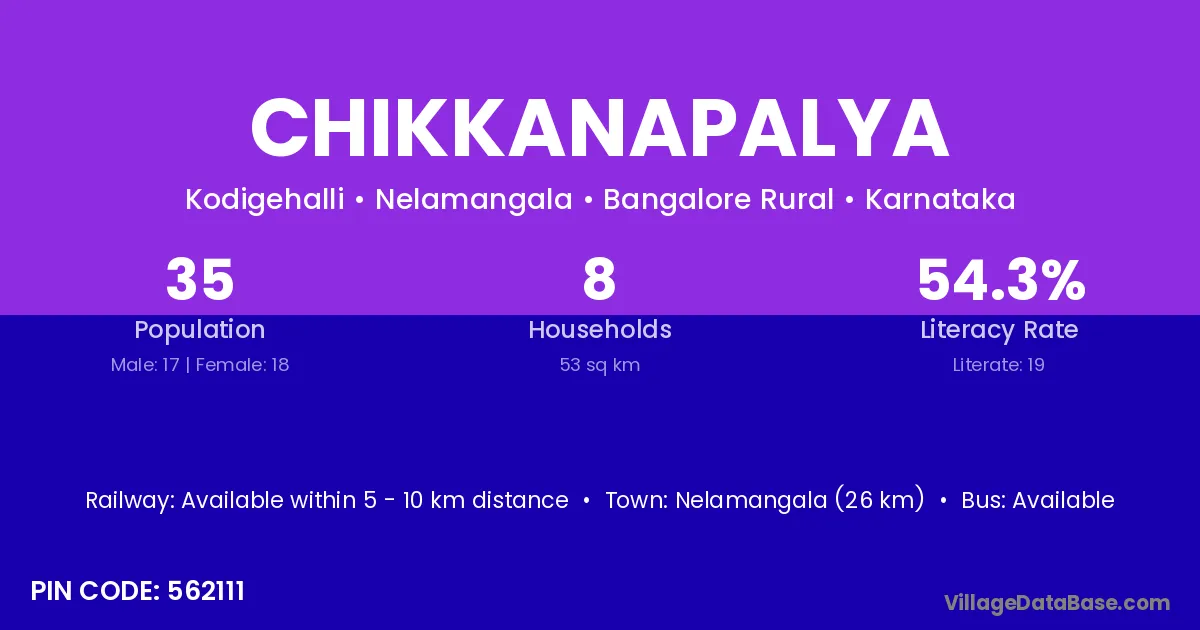 CHIKKANAPALYA

Kodigehalli • Nelamangala • Bangalore Rural • Karnataka

35
Population
Male: 17 | Female: 18

8
Households
53 sq km

54.3%
Literacy Rate
Literate: 19

Railway: Available within 5 - 10 km distance • Town: Nelamangala (26 km) • Bus: Available

PIN CODE: 562111

VillageDataBase.com